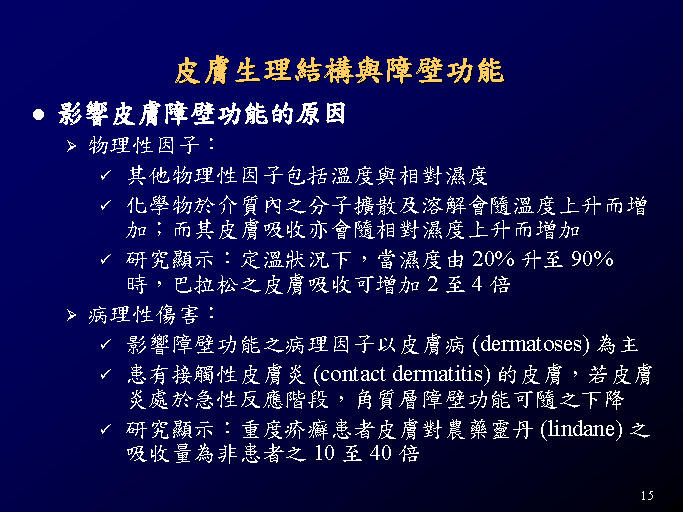 皮膚生理結構與障壁功能

● 影響皮膚障壁功能的原因

➢ 物理性因子：

✓ 其他物理性因子包括溫度與相對濕度

✓ 化學物於介質內之分子擴散及溶解會隨溫度上升而增加；而其皮膚吸收亦會隨相對濕度上升而增加

✓ 研究顯示：定溫狀況下，當濕度由 20% 升至 90% 時，巴拉松之皮膚吸收可增加 2 至 4 倍

➢ 病理性傷害：

✓ 影響障壁功能之病理因子以皮膚病 (dermatoses) 為主

✓ 患有接觸性皮膚炎 (contact dermatitis) 的皮膚，若皮膚炎處於急性反應階段，角質層障壁功能可隨之下降

✓ 研究顯示：重度疥癬患者皮膚對農藥靈丹 (lindane) 之吸收量為非患者之 10 至 40 倍

15